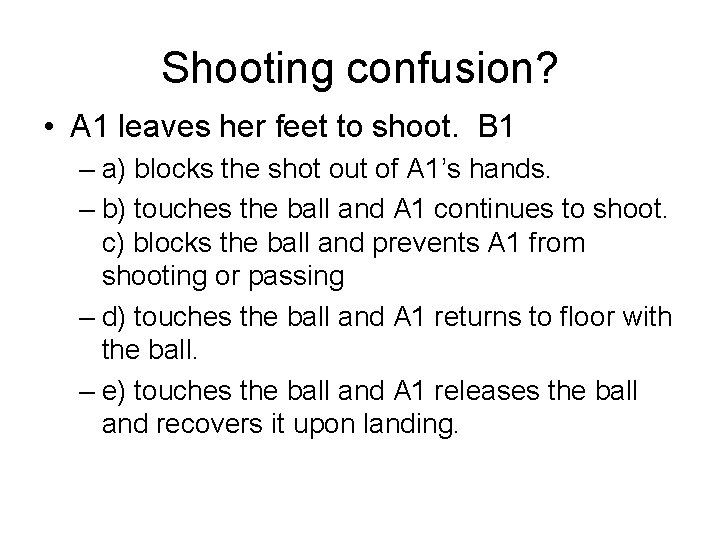 Shooting confusion?

• A1 leaves her feet to shoot. B1

– a) blocks the shot out of A1’s hands.

– b) touches the ball and A1 continues to shoot. c) blocks the ball and prevents A1 from shooting or passing

– d) touches the ball and A1 returns to floor with the ball.

– e) touches the ball and A1 releases the ball and recovers it upon landing.